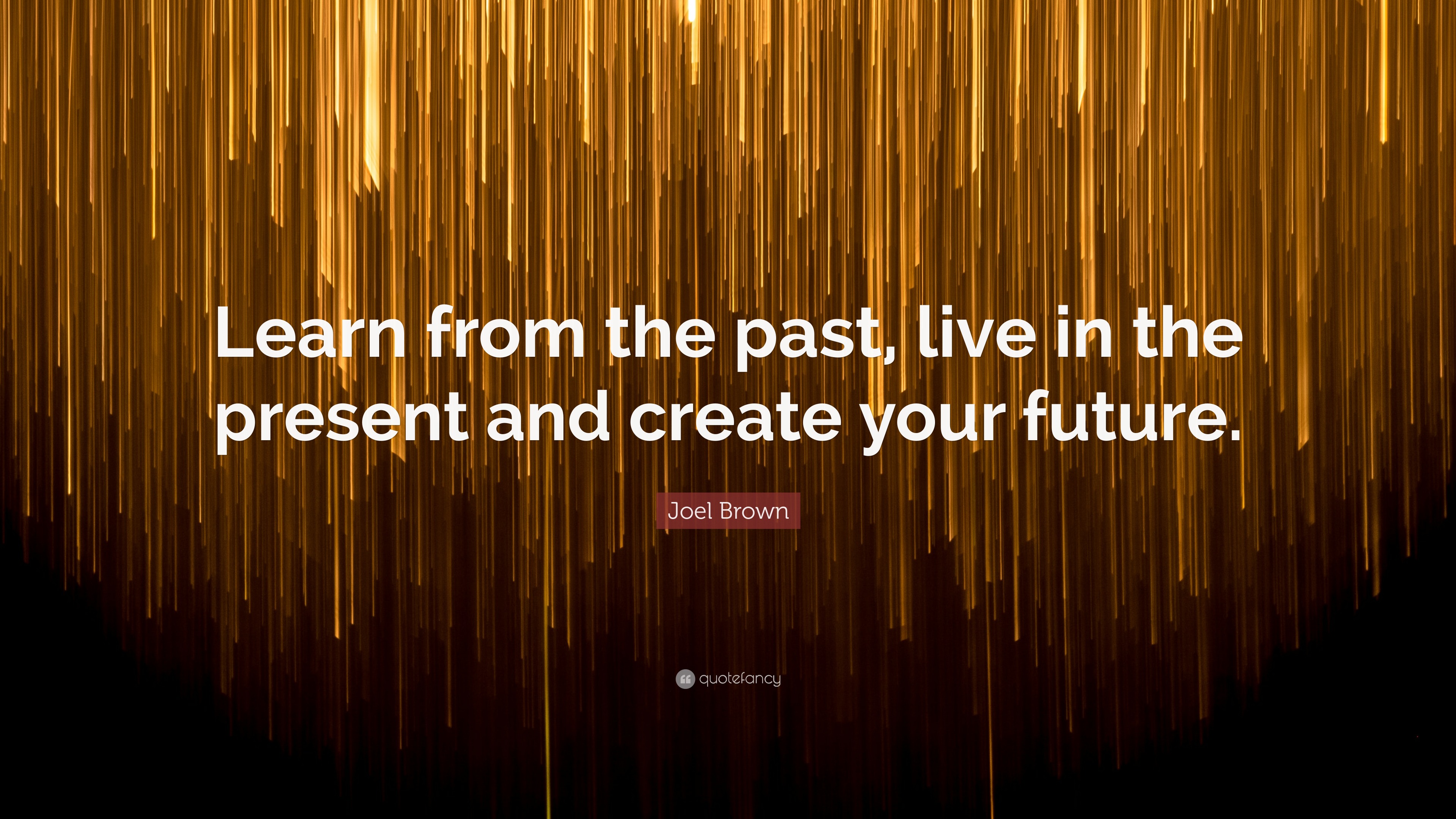 Learn from the past, live in the present and create your future.

Joel Brown

quotefancy